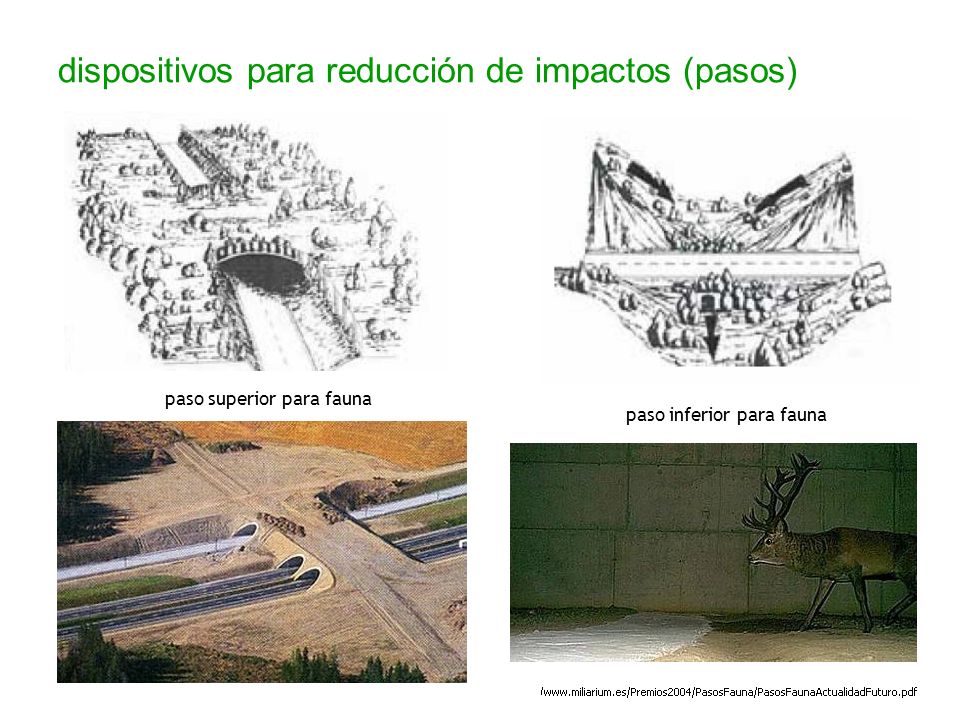 dispositivos para reducción de impactos (pasos)

paso superior para fauna

paso inferior para fauna

/www.miliarium.es/Premios2004/PasosFauna/PasosFaunaActualidadFuturo.pdf